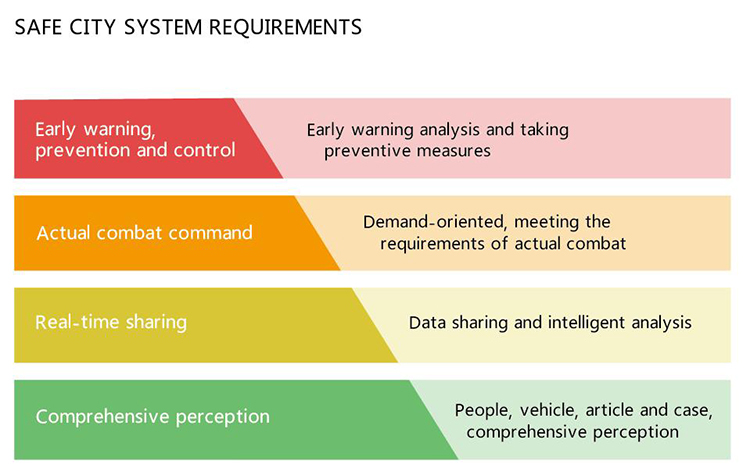 SAFE CITY SYSTEM REQUIREMENTS

Early warning, prevention and control

Early warning analysis and taking preventive measures

Actual combat command

Demand-oriented, meeting the requirements of actual combat

Real-time sharing

Data sharing and intelligent analysis

Comprehensive perception

People, vehicle, article and case, comprehensive perception